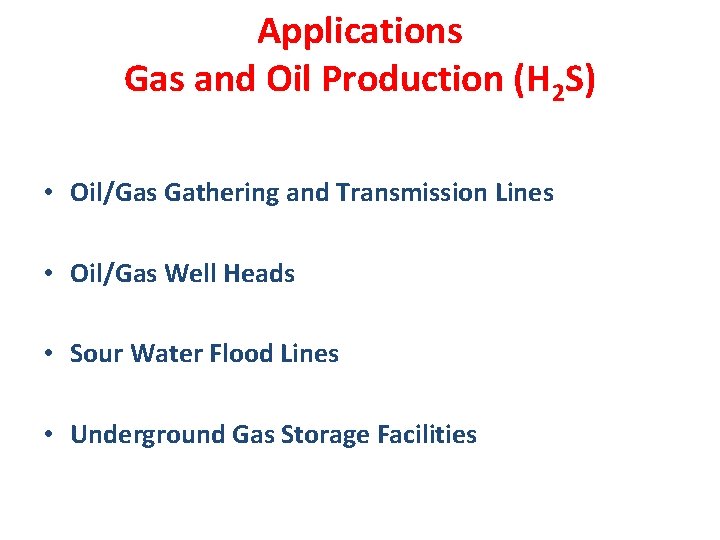 Applications
Gas and Oil Production ($H_2S$)

• Oil/Gas Gathering and Transmission Lines

• Oil/Gas Well Heads

• Sour Water Flood Lines

• Underground Gas Storage Facilities